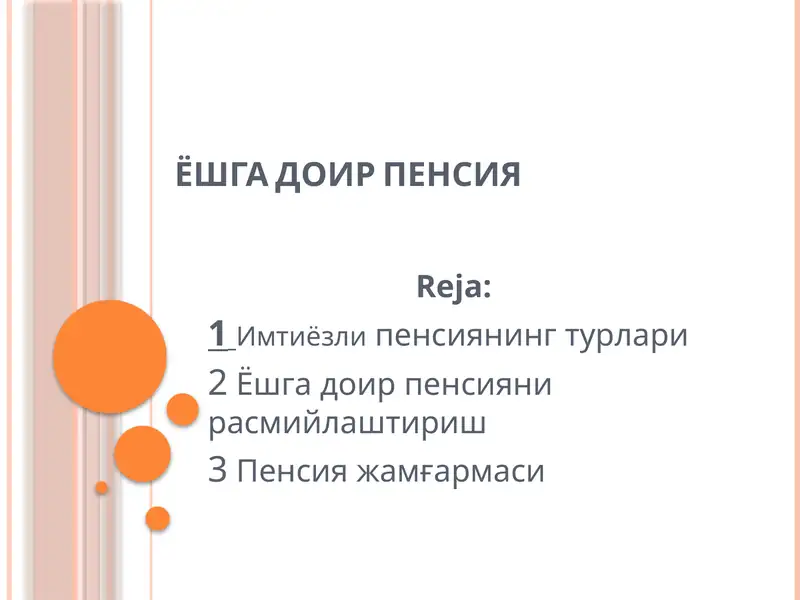 ЁШГА ДОИР ПЕНСИЯ

Reja:

1 Имтиёзли пенсиянинг турлари

2 Ёшга доир пенсияни расмийлаштириш

3 Пенсия жамғармаси